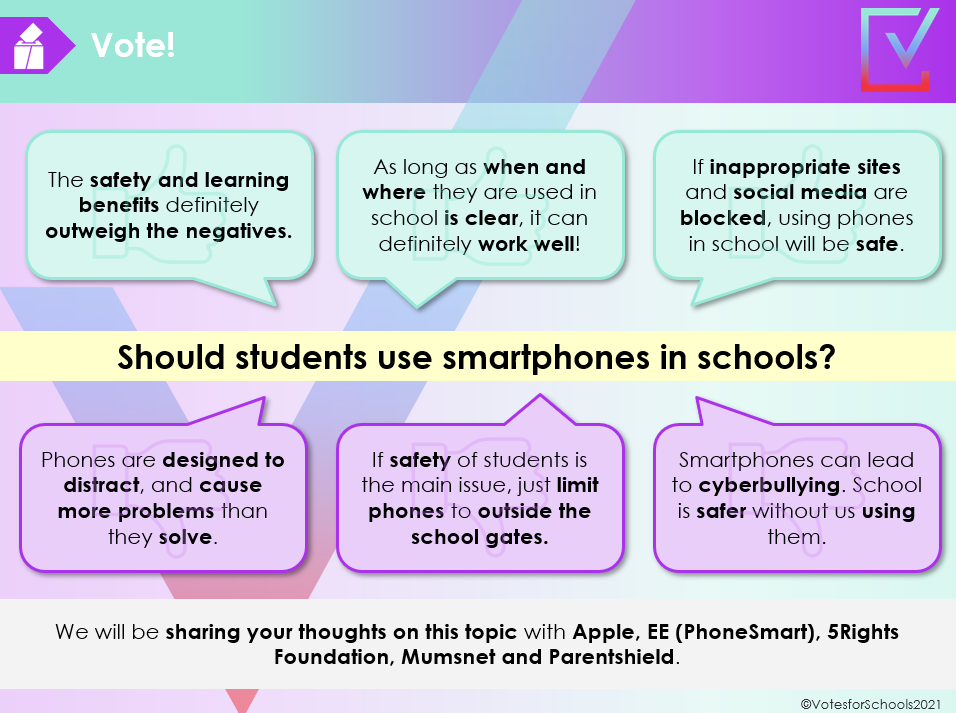 Vote!

The safety and learning benefits definitely outweigh the negatives.

As long as when and where they are used in school is clear, it can definitely work well!

If inappropriate sites and social media are blocked, using phones in school will be safe.

Should students use smartphones in schools?

Phones are designed to distract, and cause more problems than they solve.

If safety of students is the main issue, just limit phones to outside the school gates.

Smartphones can lead to cyberbullying. School is safer without us using them.

We will be sharing your thoughts on this topic with Apple, EE (PhoneSmart), 5Rights Foundation, Mumsnet and Parentshield.

©VotesforSchools2021